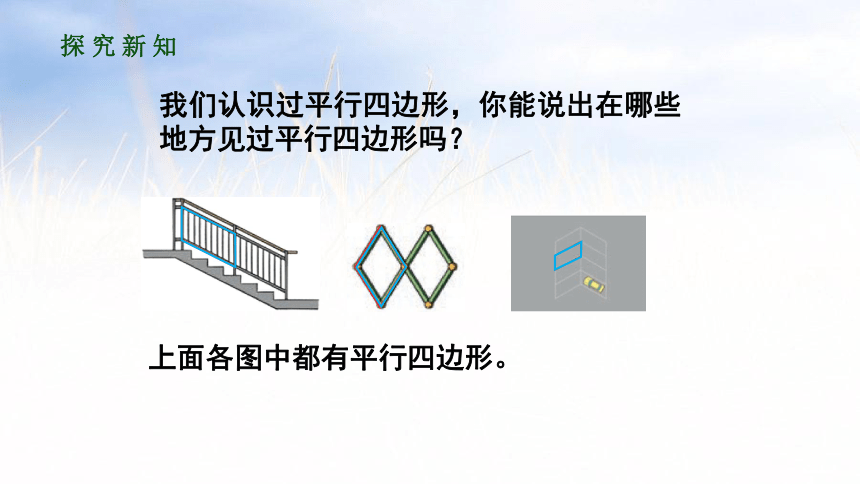 探究新知

我们认识过平行四边形，你能说出在哪些地方见过平行四边形吗？

上面各图中都有平行四边形。